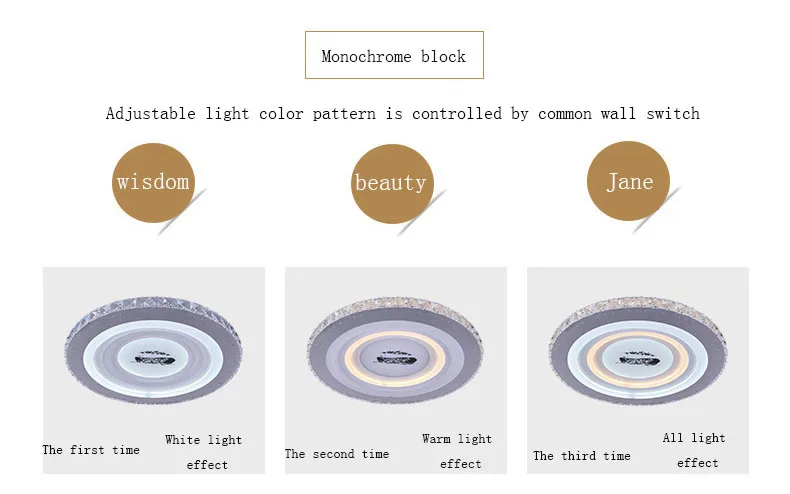 Monochrome block

Adjustable light color pattern is controlled by common wall switch

wisdom

beauty

Jane

The first time

White light effect

The second time

Warm light effect

The third time

All light effect